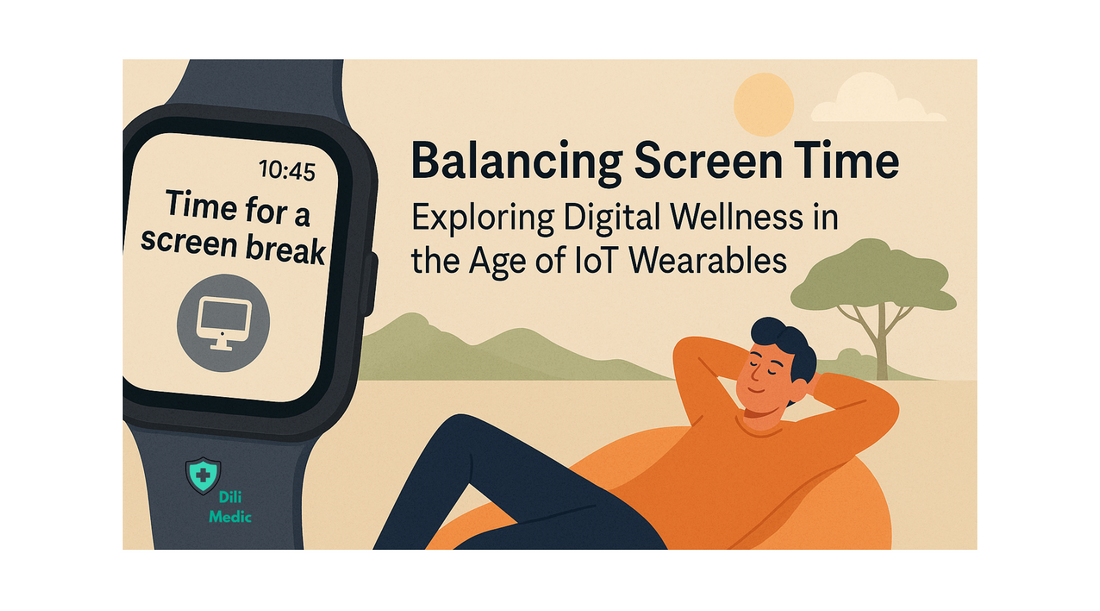 10:45
Time for a screen break

Balancing Screen Time
Exploring Digital Wellness in the Age of IoT Wearables

Dili
Medic